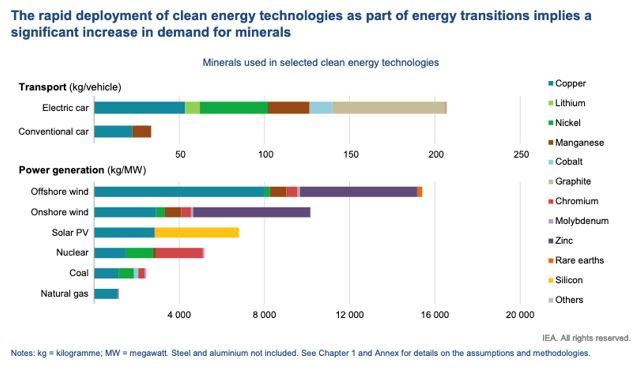 The rapid deployment of clean energy technologies as part of energy transitions implies a significant increase in demand for minerals

Minerals used in selected clean energy technologies

Transport (kg/vehicle)

Electric car
Conventional car

50 100 150 200 250

Power generation (kg/MW)

Offshore wind
Onshore wind
Solar PV
Nuclear
Coal
Natural gas

4 000 8 000 12 000 16 000 20 000

Copper
Lithium
Nickel
Manganese
Cobalt
Graphite
Chromium
Molybdenum
Zinc
Rare earths
Silicon
Others

IEA. All rights reserved.

Notes: kg = kilogramme; MW = megawatt. Steel and aluminium not included. See Chapter 1 and Annex for details on the assumptions and methodologies.